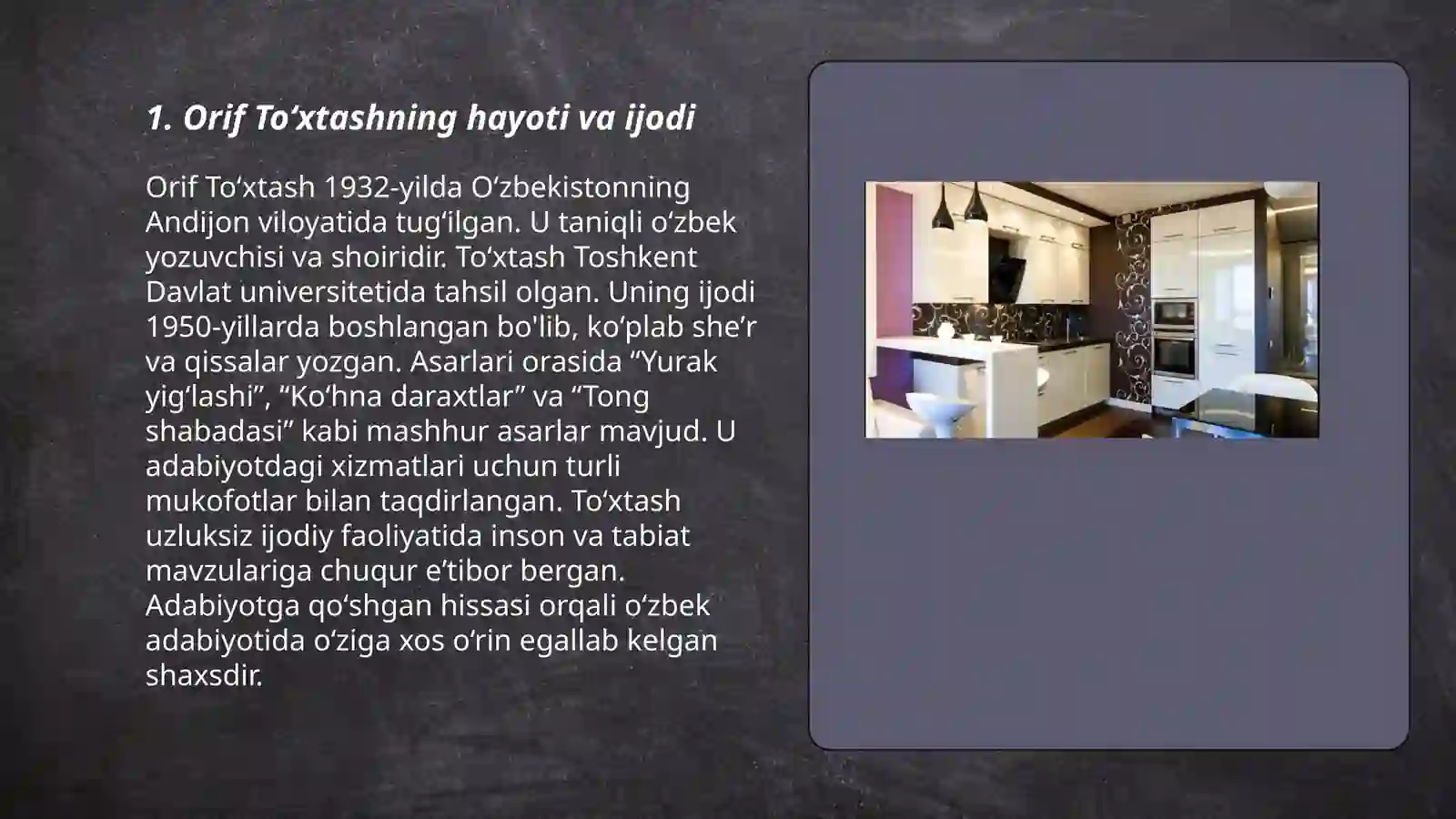 1. Orif To‘xtashning hayoti va ijodi

Orif To‘xtash 1932-yilda O‘zbekistonning Andijon viloyatida tug‘ilgan. U taniqli o‘zbek yozuvchisi va shoiridir. To‘xtash Toshkent Davlat universitetida tahsil olgan. Uning ijodi 1950-yillarda boshlangan bo'lib, ko‘plab she’r va qissalar yozgan. Asarlari orasida “Yurak yig‘lashi”, “Ko‘hna daraxtlar” va “Tong shabadasi” kabi mashhur asarlar mavjud. U adabiyotdagi xizmatlari uchun turli mukofotlar bilan taqdirlangan. To‘xtash uzluksiz ijodiy faoliyatida inson va tabiat mavzulariga chuqur e’tibor bergan. Adabiyotga qo‘shgan hissasi orqali o‘zbek adabiyotida o‘ziga xos o‘rin egallab kelgan shaxsdir.